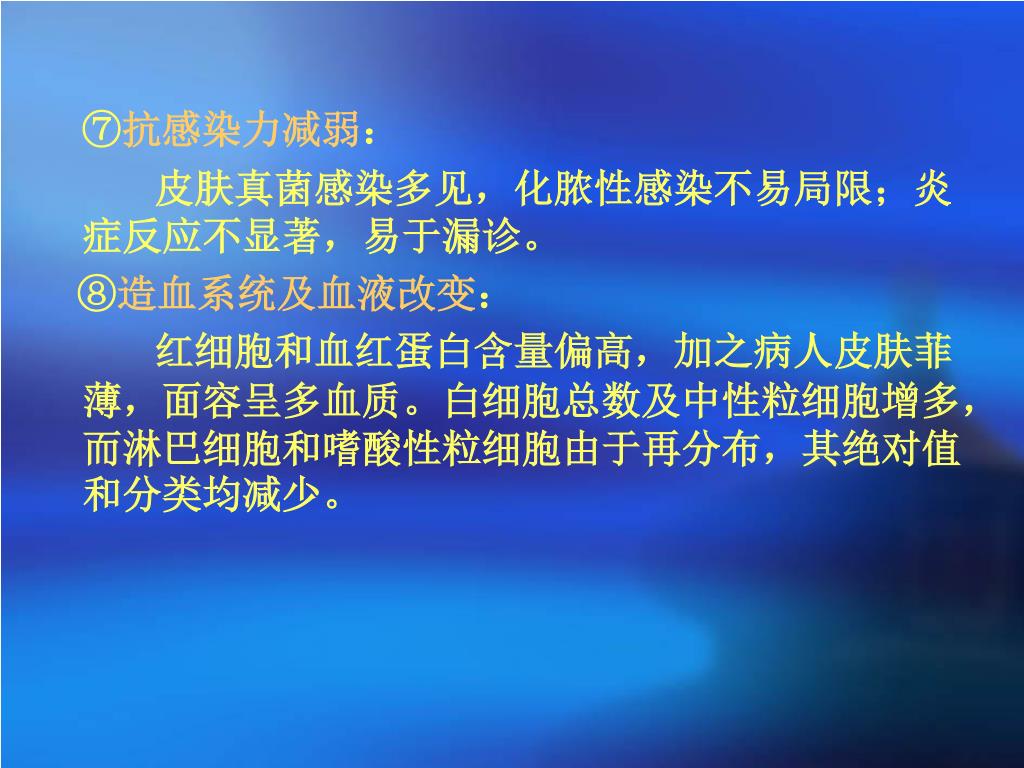 ⑦抗感染力减弱：

皮肤真菌感染多见，化脓性感染不易局限；炎症反应不显著，易于漏诊。

⑧造血系统及血液改变：

红细胞和血红蛋白含量偏高，加之病人皮肤菲薄，面容呈多血质。白细胞总数及中性粒细胞增多，而淋巴细胞和嗜酸性粒细胞由于再分布，其绝对值和分类均减少。